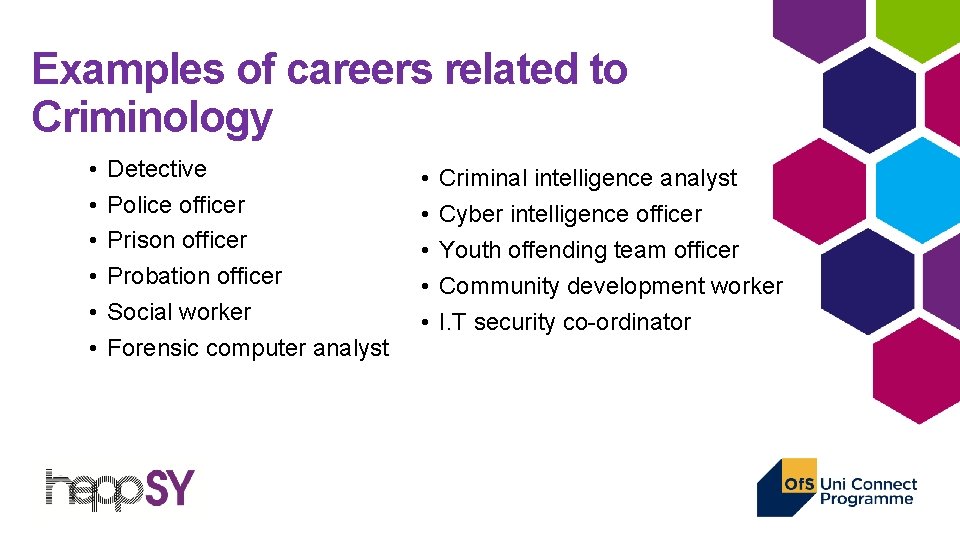 Examples of careers related to Criminology

• Detective
• Police officer
• Prison officer
• Probation officer
• Social worker
• Forensic computer analyst

• Criminal intelligence analyst
• Cyber intelligence officer
• Youth offending team officer
• Community development worker
• I.T security co-ordinator

heppSY

OfS Uni Connect Programme